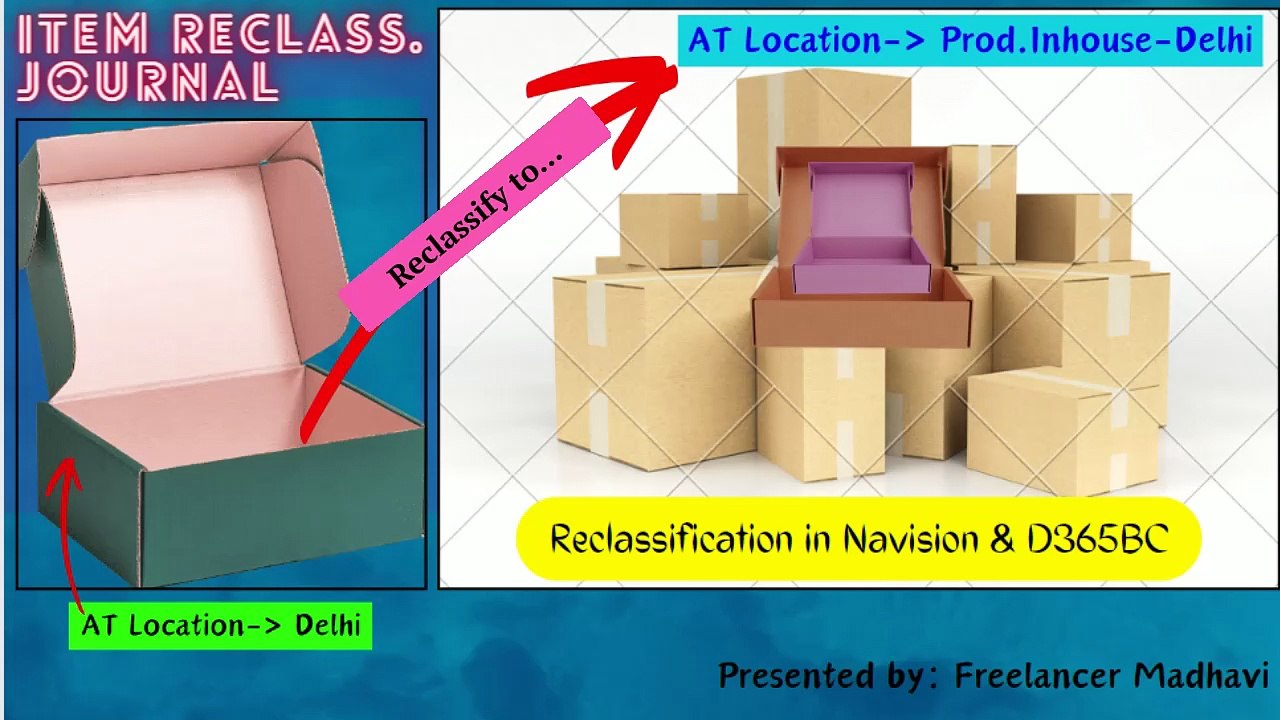 ITEM RECLASS. JOURNAL

AT Location-> Prod.Inhouse-Delhi

Reclassify to...

Reclassification in Navision & D365BC

AT Location-> Delhi

Presented by: Freelancer Madhavi